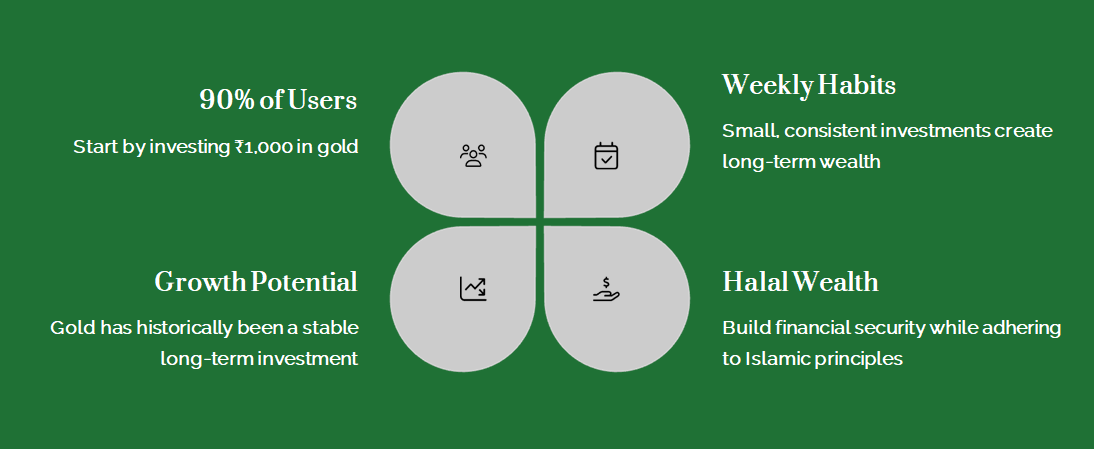 90% of Users

Start by investing ₹1,000 in gold

Weekly Habits

Small, consistent investments create long-term wealth

Growth Potential

Gold has historically been a stable long-term investment

Halal Wealth

Build financial security while adhering to Islamic principles